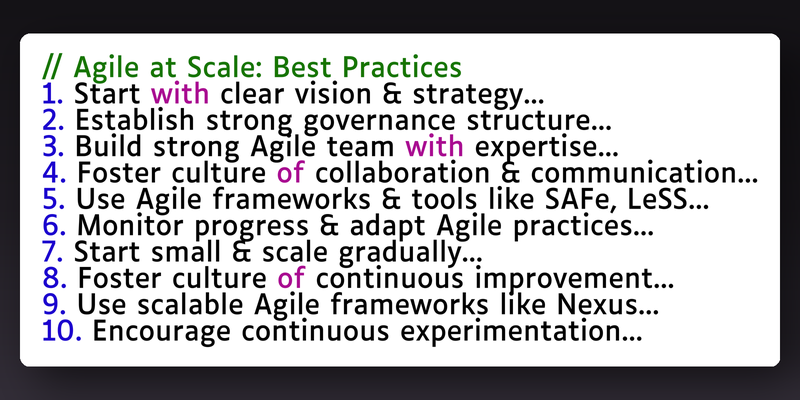 // Agile at Scale: Best Practices
1. Start with clear vision & strategy...
2. Establish strong governance structure...
3. Build strong Agile team with expertise...
4. Foster culture of collaboration & communication...
5. Use Agile frameworks & tools like SAFe, LeSS...
6. Monitor progress & adapt Agile practices...
7. Start small & scale gradually...
8. Foster culture of continuous improvement...
9. Use scalable Agile frameworks like Nexus...
10. Encourage continuous experimentation...